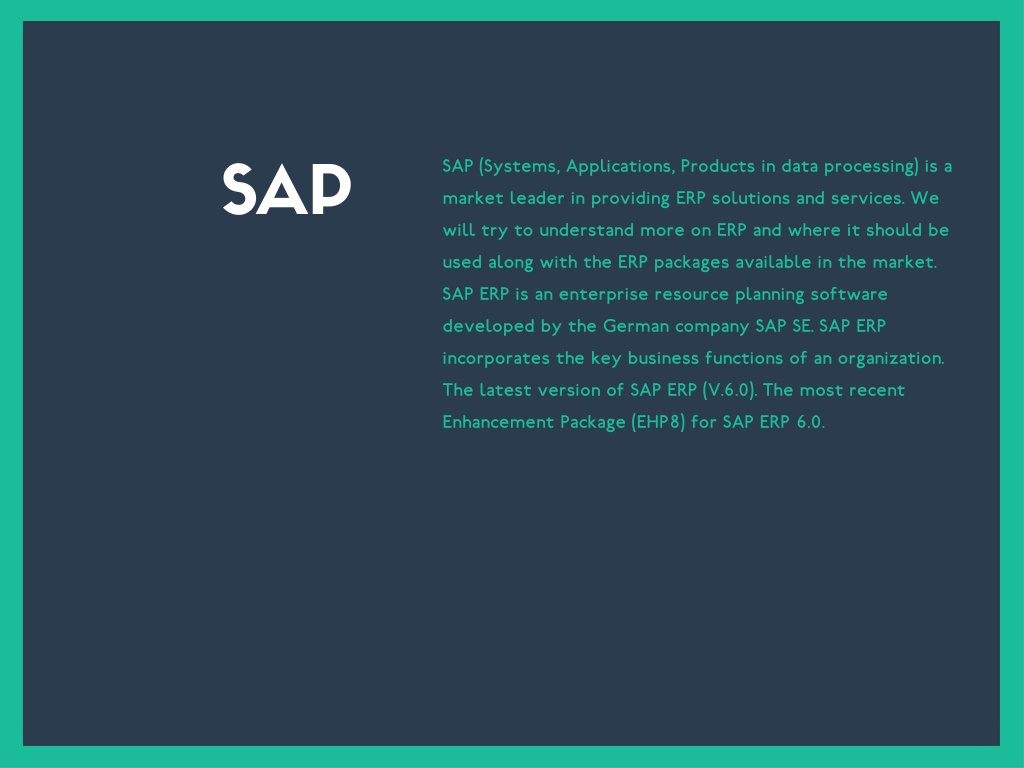 SAP

SAP (Systems, Applications, Products in data processing) is a market leader in providing ERP solutions and services. We will try to understand more on ERP and where it should be used along with the ERP packages available in the market. SAP ERP is an enterprise resource planning software developed by the German company SAP SE. SAP ERP incorporates the key business functions of an organization. The latest version of SAP ERP (V.6.0). The most recent Enhancement Package (EHP8) for SAP ERP 6.0.